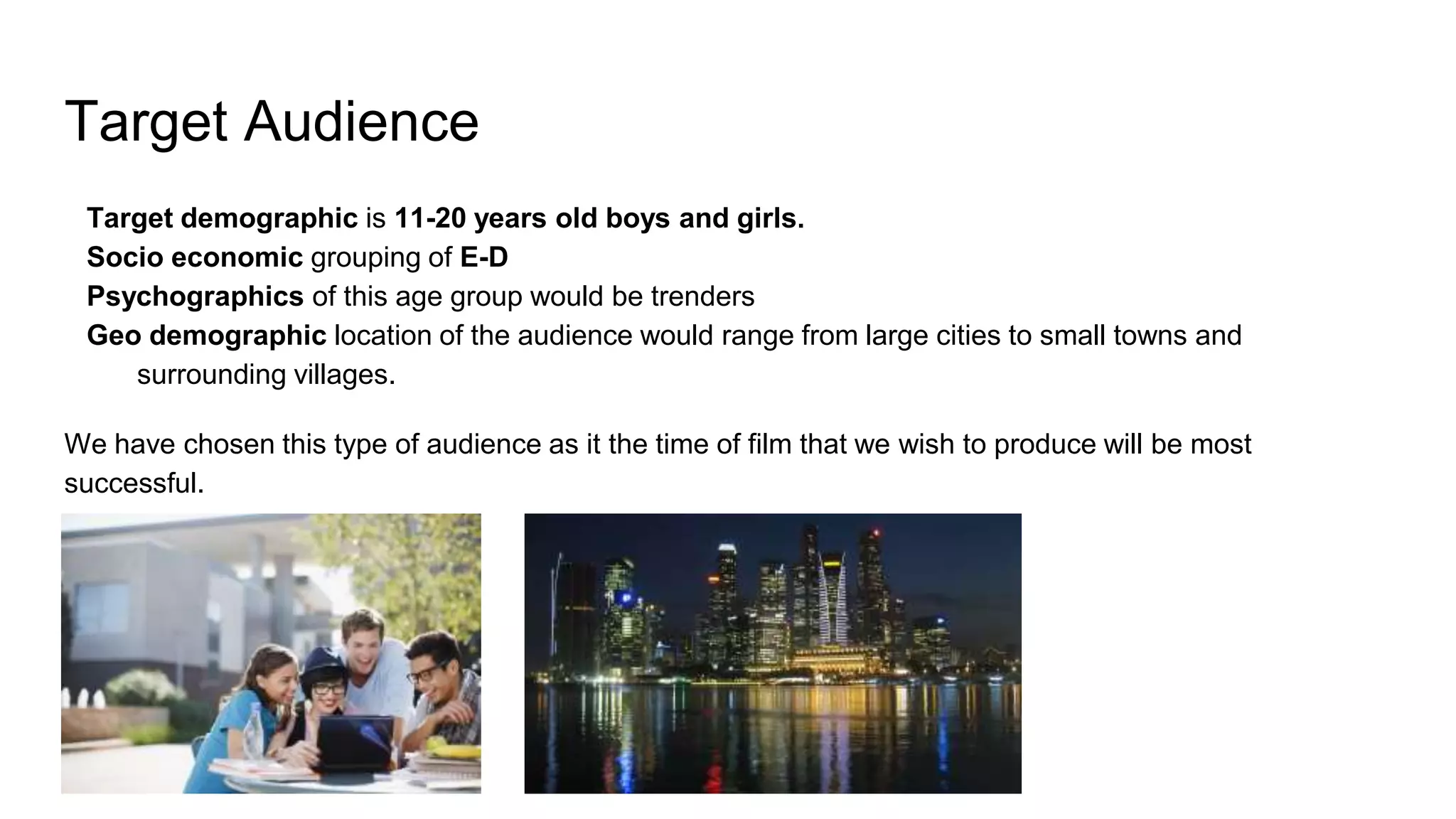 Target Audience

Target demographic is 11-20 years old boys and girls.
Socio economic grouping of E-D
Psychographics of this age group would be trenders
Geo demographic location of the audience would range from large cities to small towns and surrounding villages.

We have chosen this type of audience as it the time of film that we wish to produce will be most successful.